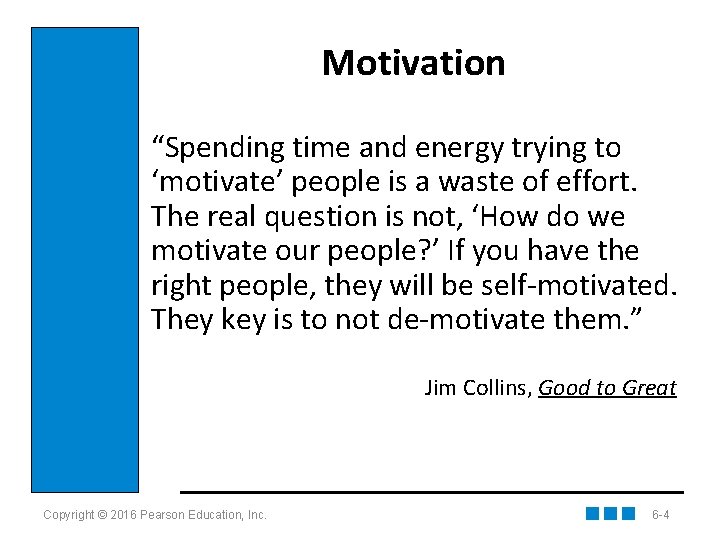 Motivation

“Spending time and energy trying to ‘motivate’ people is a waste of effort. The real question is not, ‘How do we motivate our people?’ If you have the right people, they will be self-motivated. They key is to not de-motivate them.”

Jim Collins, Good to Great

Copyright © 2016 Pearson Education, Inc.

6-4